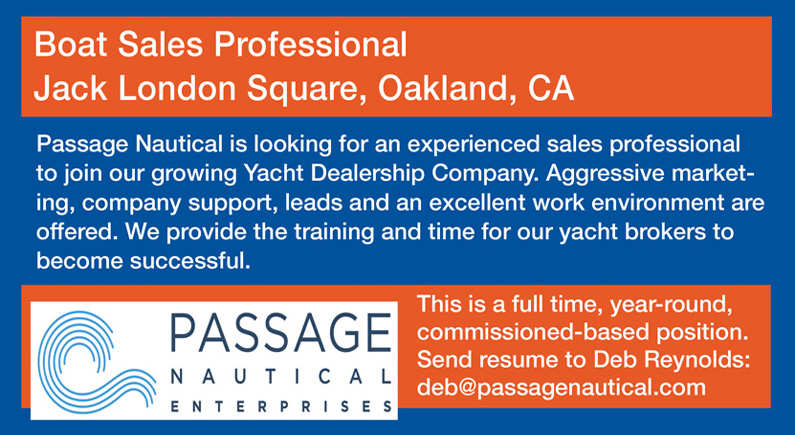 Boat Sales Professional
Jack London Square, Oakland, CA

Passage Nautical is looking for an experienced sales professional to join our growing Yacht Dealership Company. Aggressive marketing, company support, leads and an excellent work environment are offered. We provide the training and time for our yacht brokers to become successful.

PASSAGE
NAUTICAL
ENTERPRISES

This is a full time, year-round, commissioned-based position. Send resume to Deb Reynolds: deb@passagenautical.com